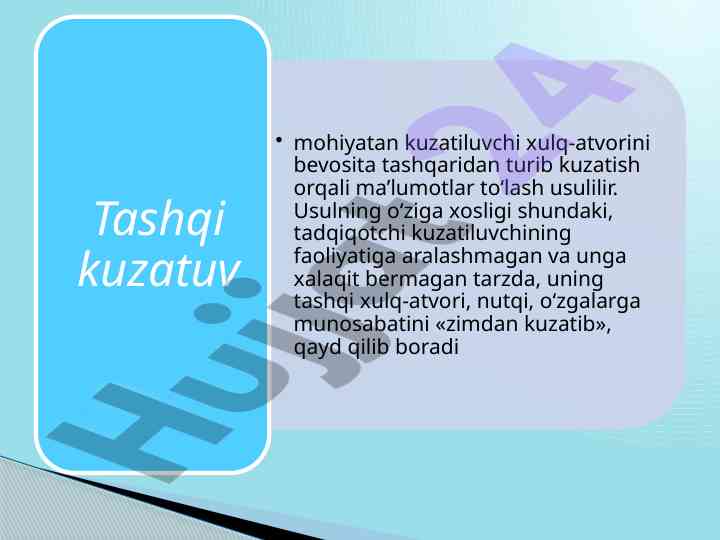 Tashqi kuzatuv

• mohiyatan kuzatiluvchi xulq-atvorini bevosita tashqaridan turib kuzatish orqali ma’lumotlar to‘lash usulilir. Usulning o‘ziga xosligi shundaki, tadqiqotchi kuzatiluvchining faoliyatiga aralashmagan va unga xalaqit bermagan tarzda, uning tashqi xulq-atvori, nutqi, o‘zgalarga munosabatini «zimdan kuzatib», qayd qilib boradi

Hujjat24